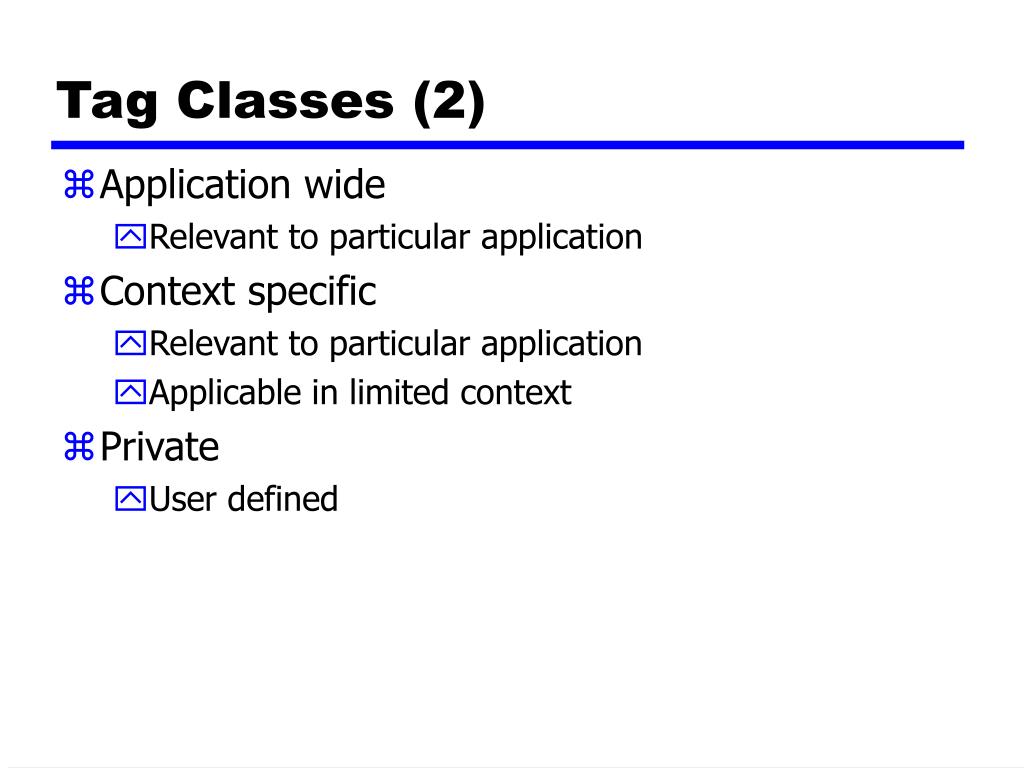 Tag Classes (2)

Application wide

Relevant to particular application

Context specific

Relevant to particular application

Applicable in limited context

Private

User defined